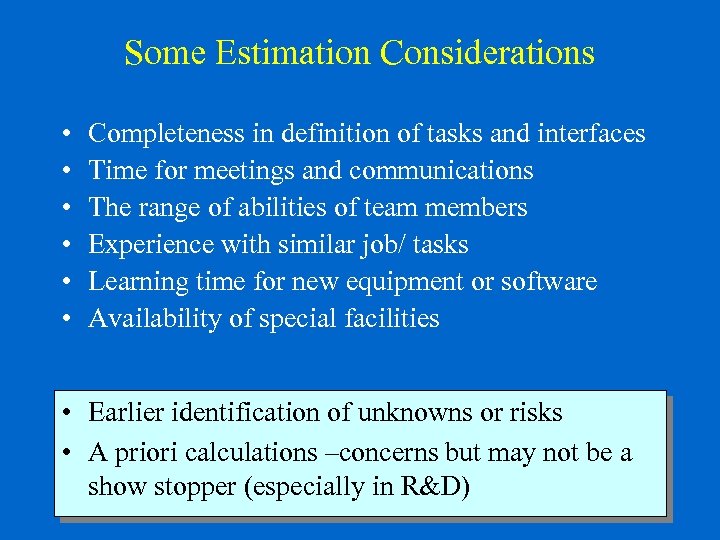 Some Estimation Considerations

• Completeness in definition of tasks and interfaces
• Time for meetings and communications
• The range of abilities of team members
• Experience with similar job/ tasks
• Learning time for new equipment or software
• Availability of special facilities

• Earlier identification of unknowns or risks
• A priori calculations –concerns but may not be a show stopper (especially in R&D)